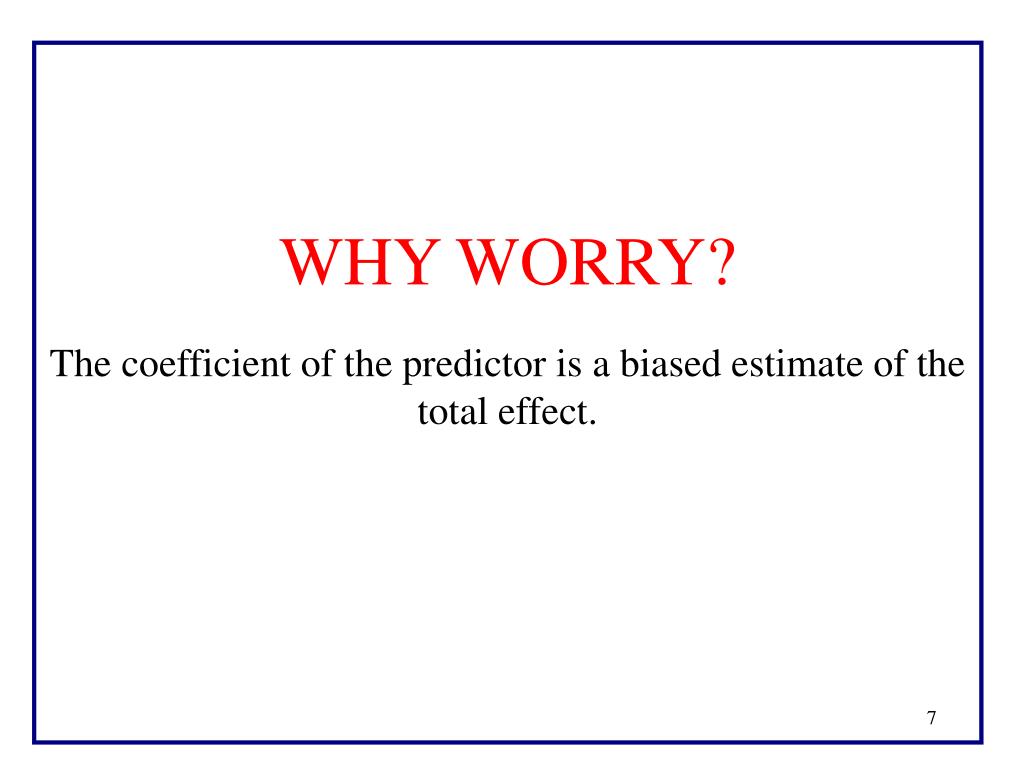 WHY WORRY?

The coefficient of the predictor is a biased estimate of the total effect.

7